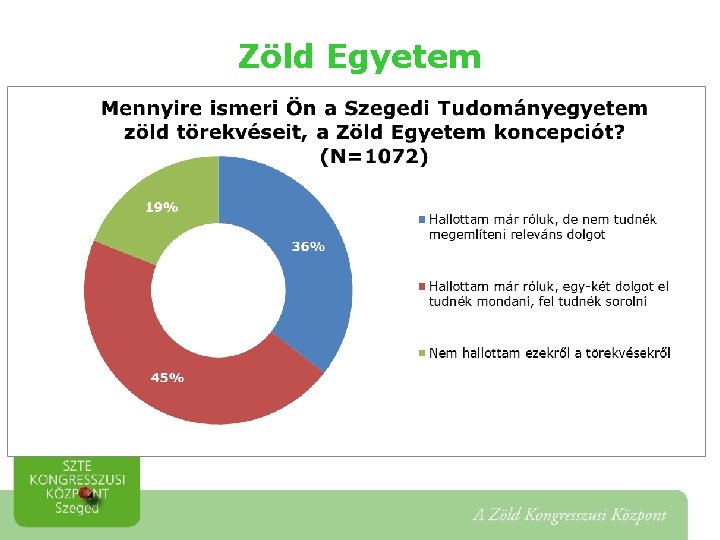 Zöld Egyetem

Mennyire ismeri Ön a Szegedi Tudományegyetem zöld törekvéseit, a Zöld Egyetem koncepciót? (N=1072)

19%

36%

45%

Hallottam már róluk, de nem tudnék megemlíteni releváns dolgot

Hallottam már róluk, egy-két dolgot el tudnék mondani, fel tudnék sorolni

Nem hallottam ezekről a törekvésekről

SZTE KONGRESSZUSI KÖZPONT Szeged

A Zöld Kongresszusi Központ